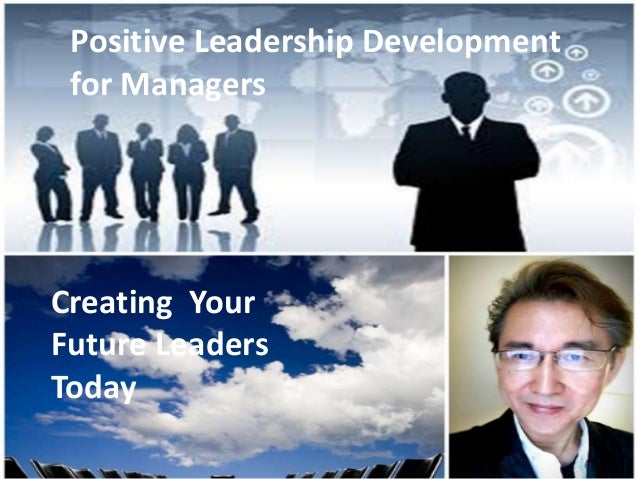 Positive Leadership Development for Managers

Creating Your Future Leaders Today